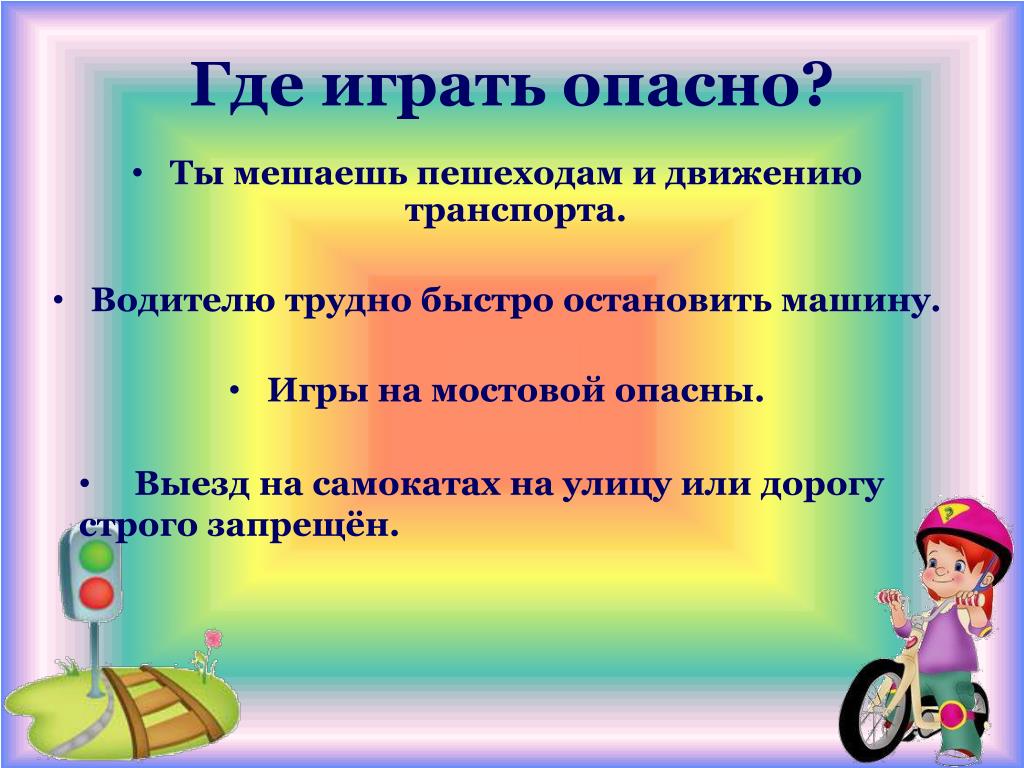 Где играть опасно?

• Ты мешаешь пешеходам и движению транспорта.

• Водителю трудно быстро остановить машину.

• Игры на мостовой опасны.

• Выезд на самокатах на улицу или дорогу строго запрещён.